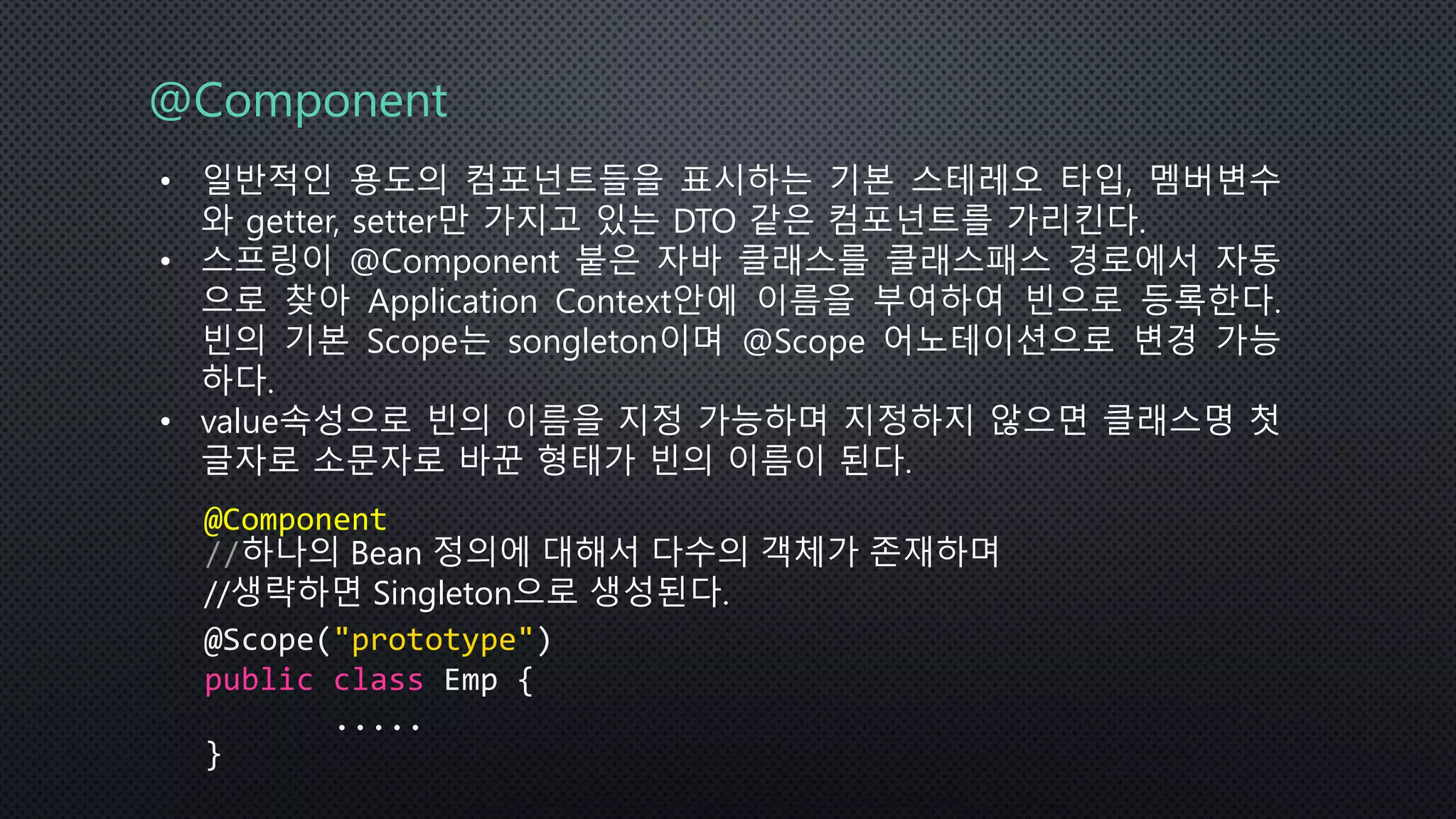 @Component

• 일반적인 용도의 컴포넌트들을 표시하는 기본 스테레오 타입, 멤버변수와 getter, setter만 가지고 있는 DTO 같은 컴포넌트를 가리킨다.
• 스프링이 @Component 붙은 자바 클래스를 클래스패스 경로에서 자동으로 찾아 Application Context안에 이름을 부여하여 빈으로 등록한다. 빈의 기본 Scope는 songleton이며 @Scope 어노테이션으로 변경 가능하다.
• value속성으로 빈의 이름을 지정 가능하며 지정하지 않으면 클래스명 첫 글자로 소문자로 바꾼 형태가 빈의 이름이 된다.

@Component
//하나의 Bean 정의에 대해서 다수의 객체가 존재하며
//생략하면 Singleton으로 생성된다.
@Scope("prototype")
public class Emp {
.....
}